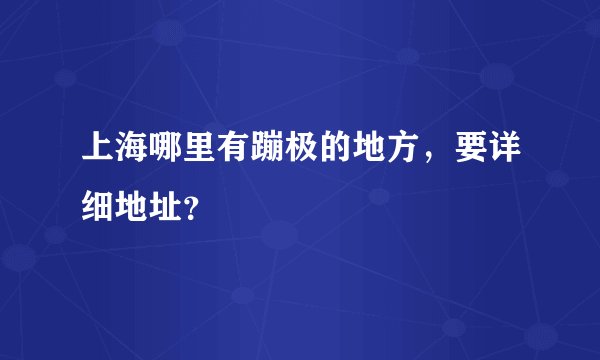 上海哪里有蹦极的地方，要详细地址?